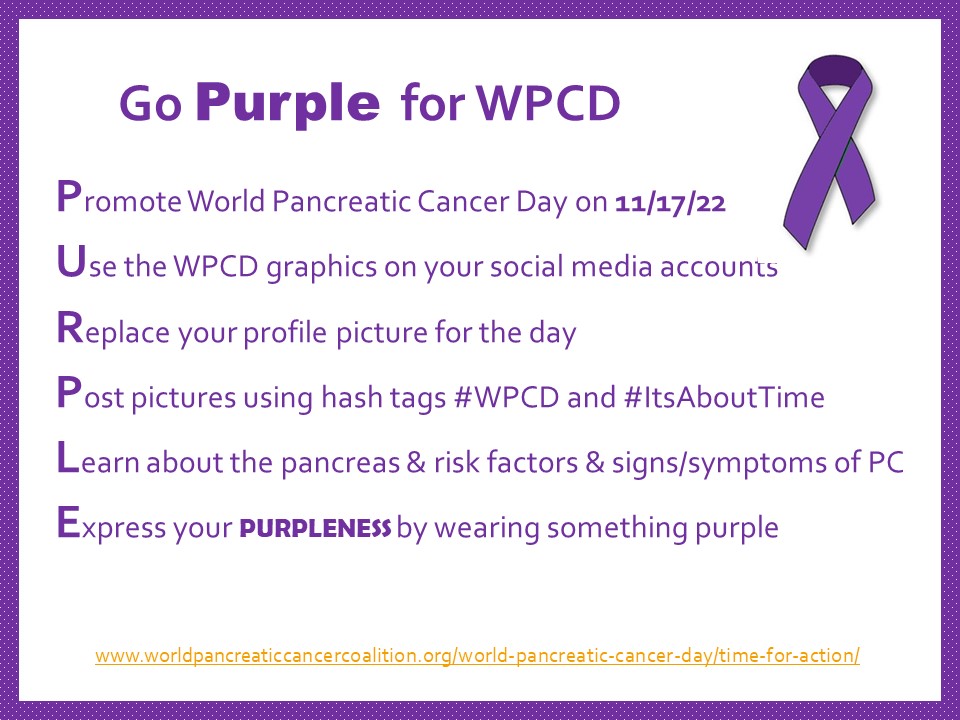 Go Purple for WPCD

Promote World Pancreatic Cancer Day on 11/17/22

Use the WPCD graphics on your social media accounts

Replace your profile picture for the day

Post pictures using hash tags #WPCD and #ItsAboutTime

Learn about the pancreas & risk factors & signs/symptoms of PC

Express your PURPLENESS by wearing something purple

www.worldpancreaticcancercoalition.org/world-pancreatic-cancer-day/time-for-action/